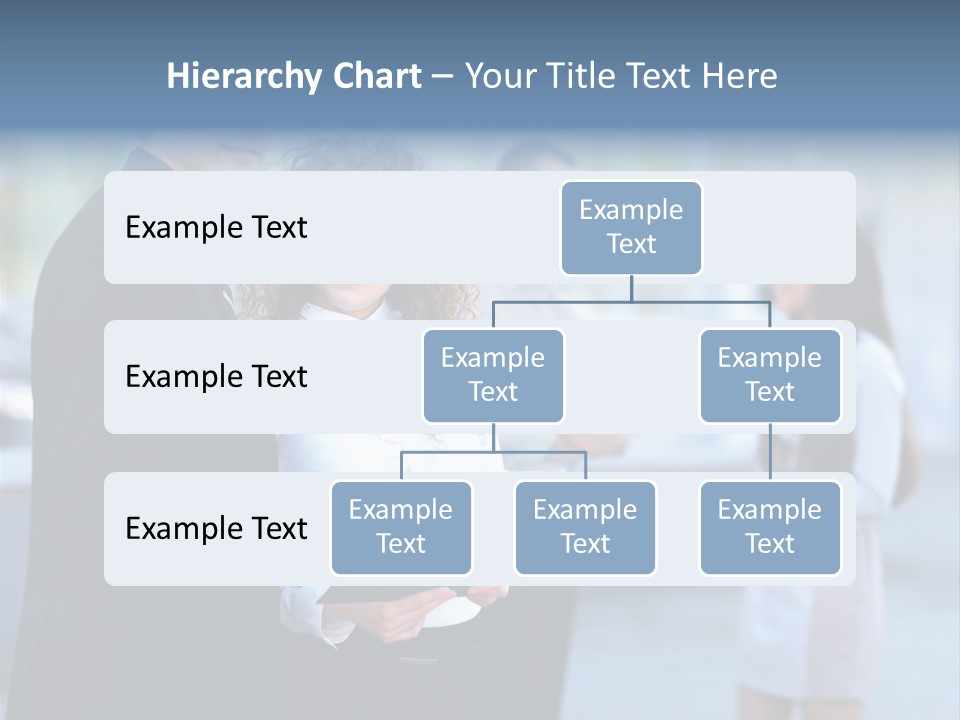 Hierarchy Chart – Your Title Text Here

Example Text

Example Text

Example Text

Example Text

Example Text

Example Text

Example Text

Example Text

Example Text